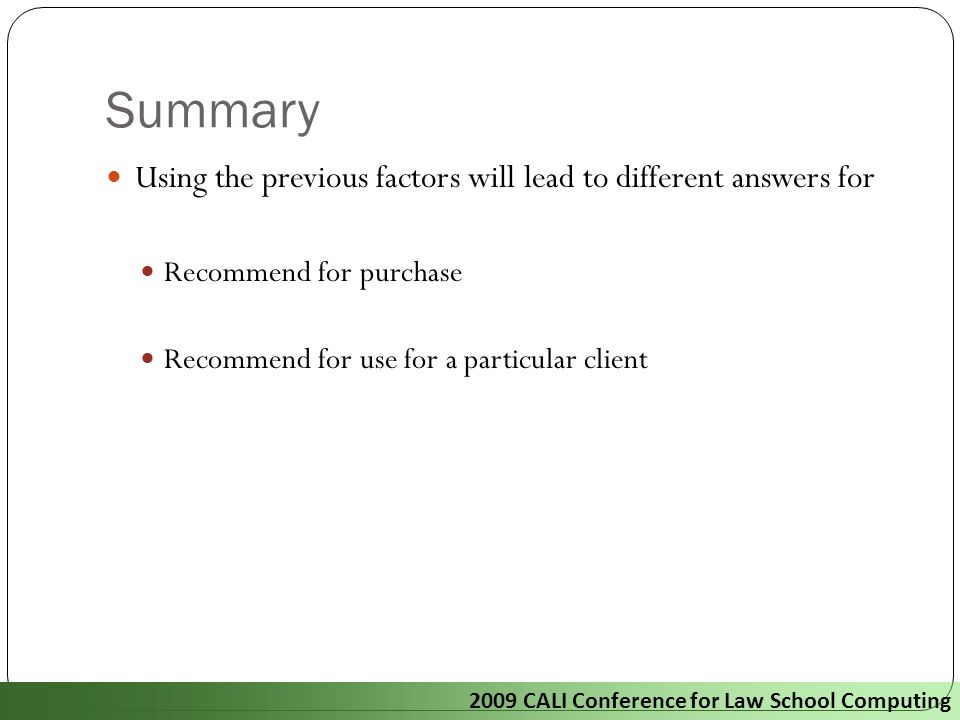 Summary

Using the previous factors will lead to different answers for

Recommend for purchase

Recommend for use for a particular client

2009 CALI Conference for Law School Computing